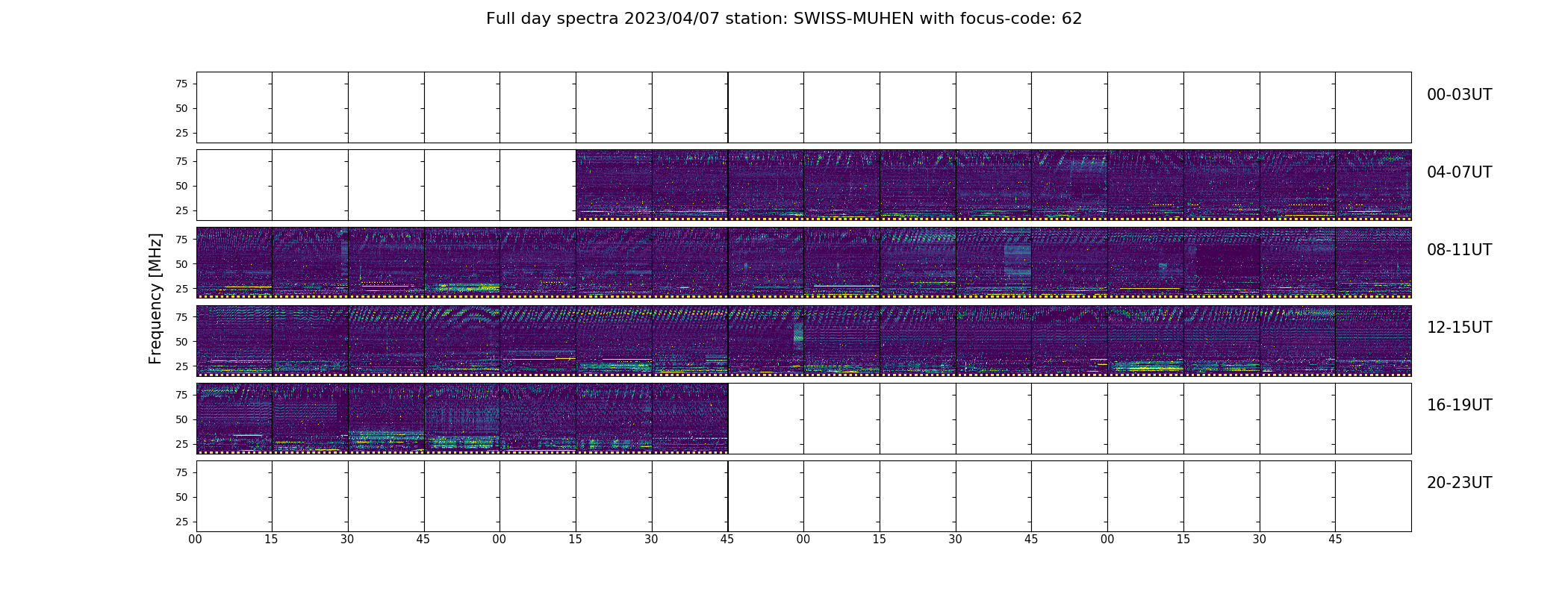 Full day spectra 2023/04/07 station: SWISS-MUHEN with focus-code: 62

Frequency [MHz]

75
50
25
00-03UT

75
50
25
04-07UT

75
50
25
08-11UT

75
50
25
12-15UT

75
50
25
16-19UT

75
50
25
20-23UT

00 15 30 45 00 15 30 45 00 15 30 45 00 15 30 45